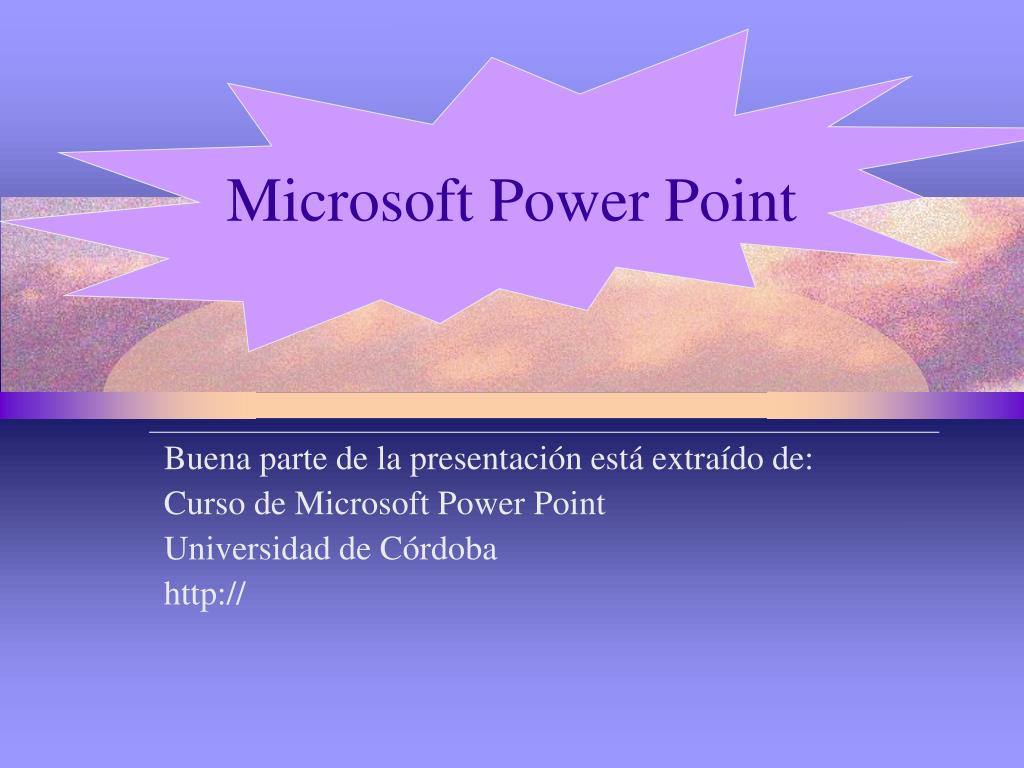 Microsoft Power Point

Buena parte de la presentación está extraído de:
Curso de Microsoft Power Point
Universidad de Córdoba
http://